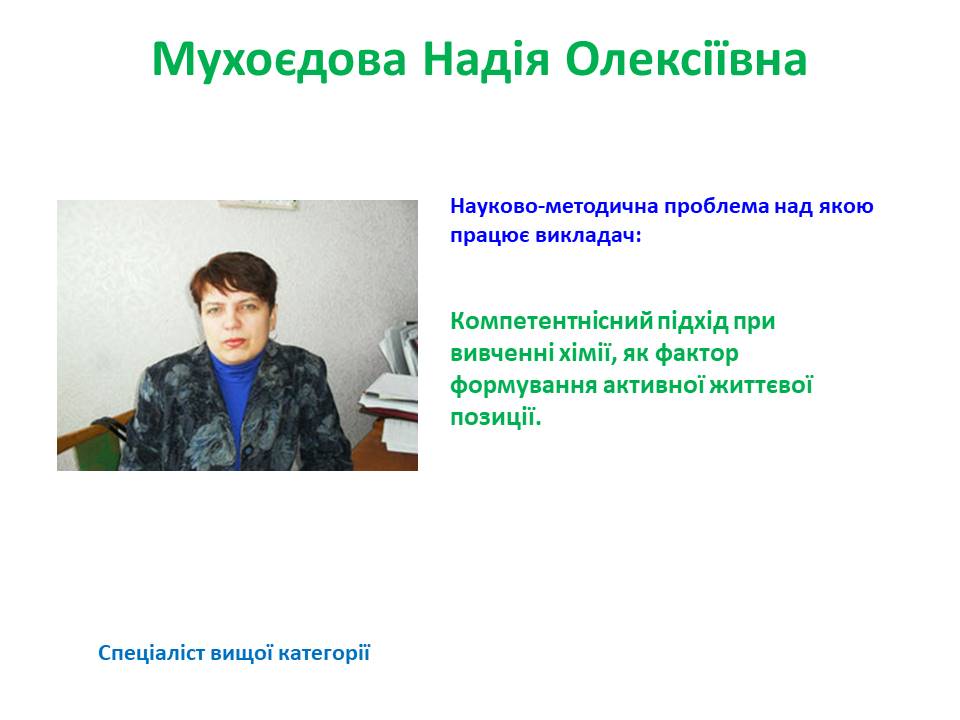 Мухоєдова Надія Олексіївна

Науково-методична проблема над якою працює викладач:

Компетентнісний підхід при вивченні хімії, як фактор формування активної життєвої позиції.

Спеціаліст вищої категорії